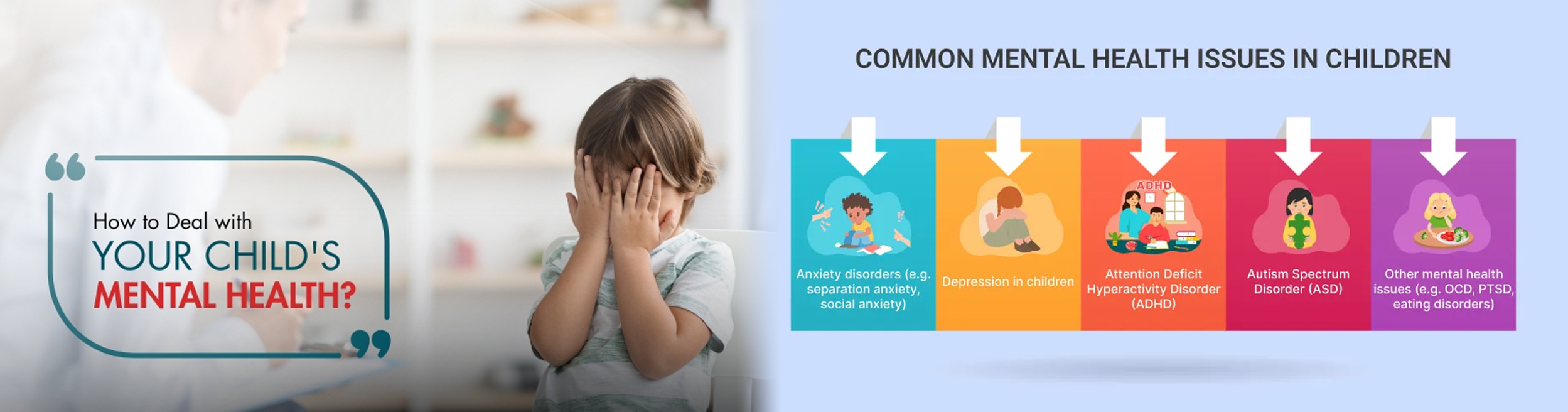 How to Deal with
YOUR CHILD'S
MENTAL HEALTH?

COMMON MENTAL HEALTH ISSUES IN CHILDREN

Anxiety disorders (e.g. separation anxiety, social anxiety)

Depression in children

ADHD

Attention Deficit Hyperactivity Disorder (ADHD)

Autism Spectrum Disorder (ASD)

Other mental health issues (e.g. OCD, PTSD, eating disorders)